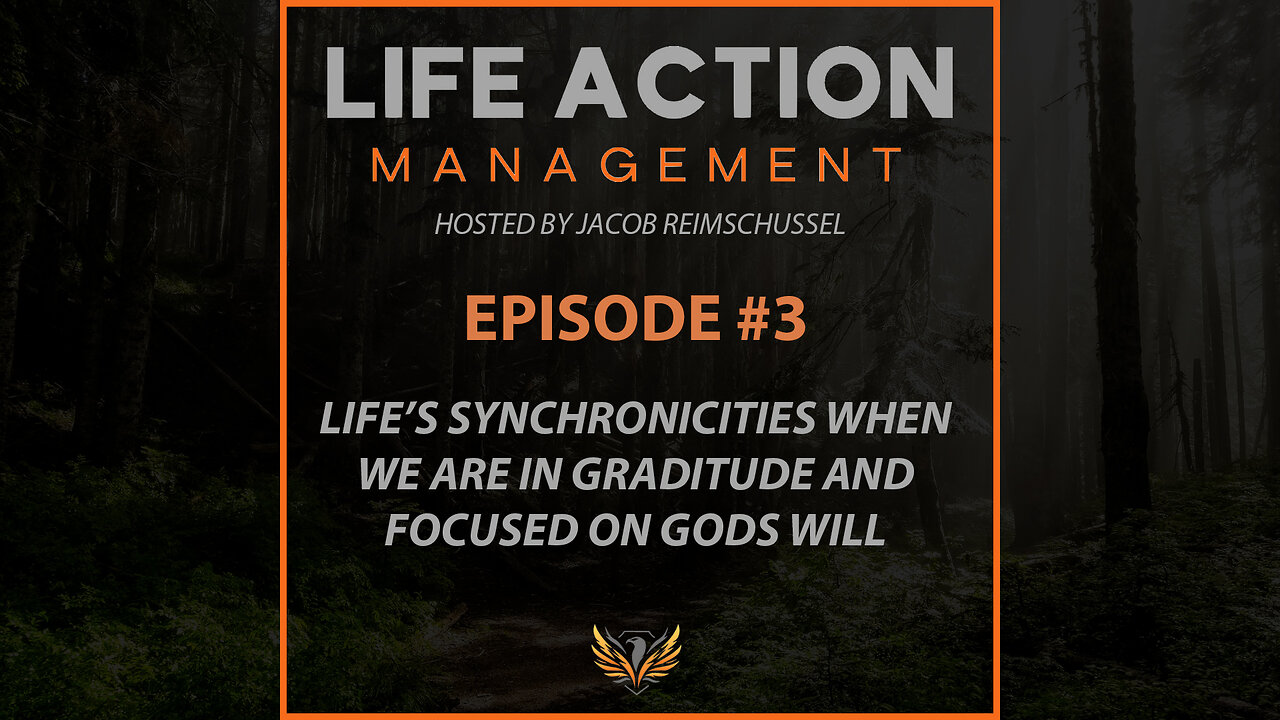 LIFE ACTION
MANAGEMENT
HOSTED BY JACOB REIMSCHUSSEL

EPISODE #3

LIFE'S SYNCHRONICITIES WHEN WE ARE IN GRADITUDE AND FOCUSED ON GODS WILL